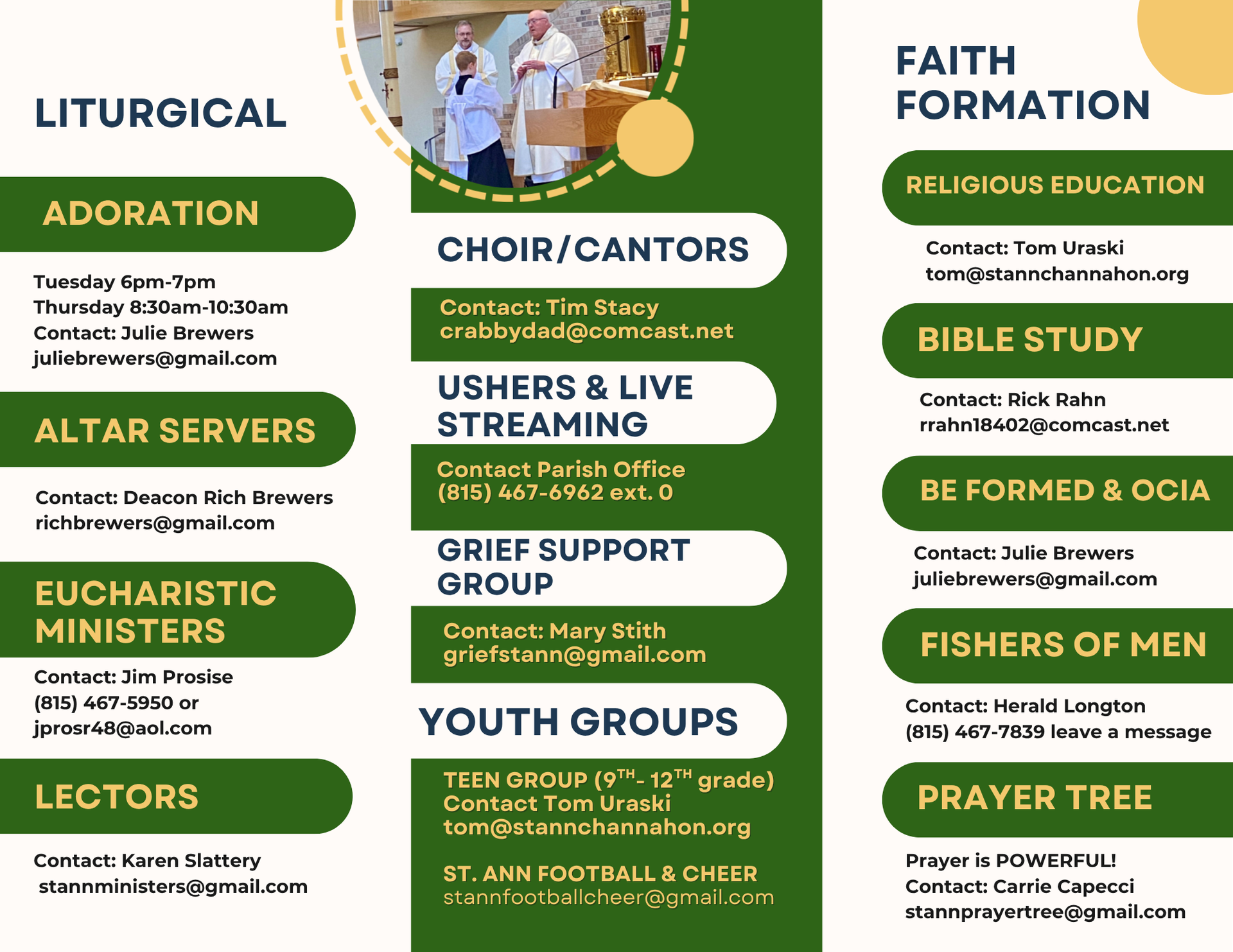 LITURGICAL

ADORATION

Tuesday 6pm-7pm
Thursday 8:30am-10:30am
Contact: Julie Brewers
juliebrewers@gmail.com

ALTAR SERVERS

Contact: Deacon Rich Brewers
richbrewers@gmail.com

EUCHARISTIC MINISTERS

Contact: Jim Prosise
(815) 467-5950 or
jprosr48@aol.com

LECTORS

Contact: Karen Slattery
stannministers@gmail.com

CHOIR/CANTORS

Contact: Tim Stacy
crabbydad@comcast.net

USHERS & LIVE STREAMING

Contact Parish Office
(815) 467-6962 ext. 0

GRIEF SUPPORT GROUP

Contact: Mary Stith
griefstann@gmail.com

YOUTH GROUPS

TEEN GROUP ($9^{TH}$- $12^{TH}$ grade)
Contact Tom Uraski
tom@stannchannahon.org

ST. ANN FOOTBALL & CHEER
stannfootballcheer@gmail.com

FAITH FORMATION

RELIGIOUS EDUCATION

Contact: Tom Uraski
tom@stannchannahon.org

BIBLE STUDY

Contact: Rick Rahn
rrahn18402@comcast.net

BE FORMED & OCIA

Contact: Julie Brewers
juliebrewers@gmail.com

FISHERS OF MEN

Contact: Herald Longton
(815) 467-7839 leave a message

PRAYER TREE

Prayer is POWERFUL!
Contact: Carrie Capecci
stannprayertree@gmail.com